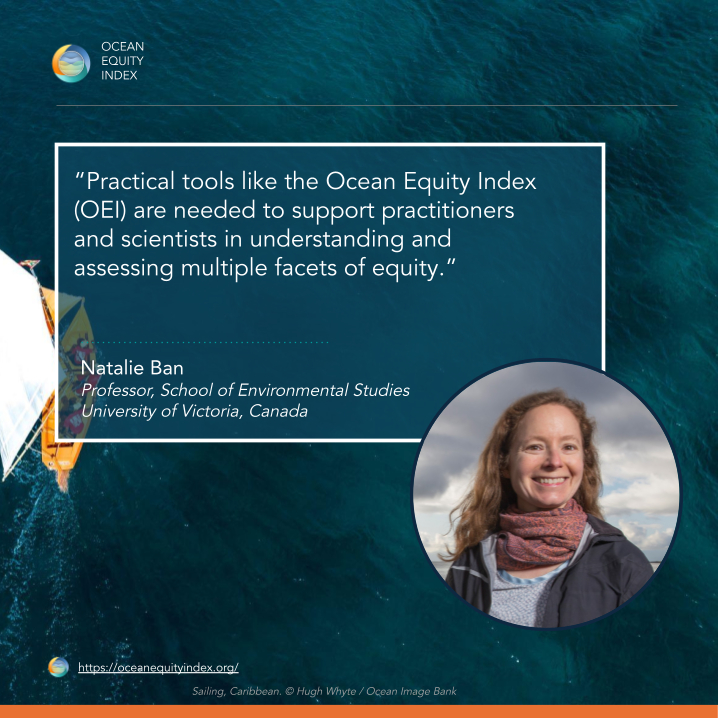 OCEAN
EQUITY
INDEX

"Practical tools like the Ocean Equity Index (OEI) are needed to support practitioners and scientists in understanding and assessing multiple facets of equity."

Natalie Ban
Professor, School of Environmental Studies
University of Victoria, Canada

https://oceanequityindex.org/

Sailing, Caribbean. © Hugh Whyte / Ocean Image Bank